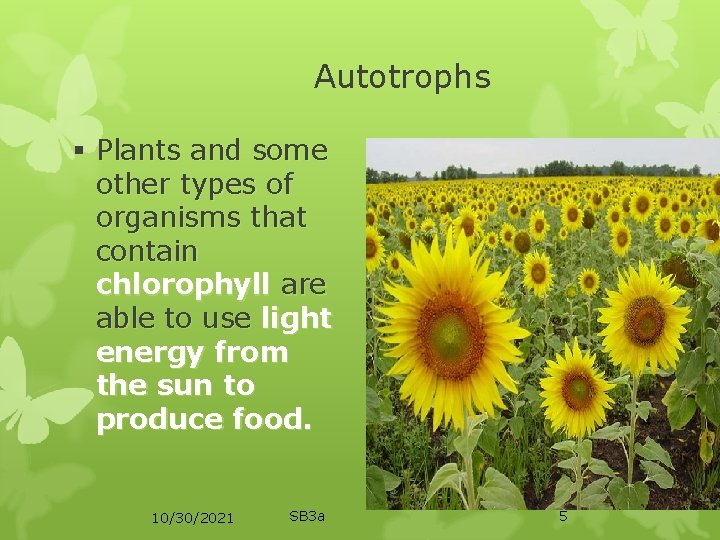 Autotrophs

▪ Plants and some other types of organisms that contain chlorophyll are able to use light energy from the sun to produce food.

10/30/2021 SB3a 5